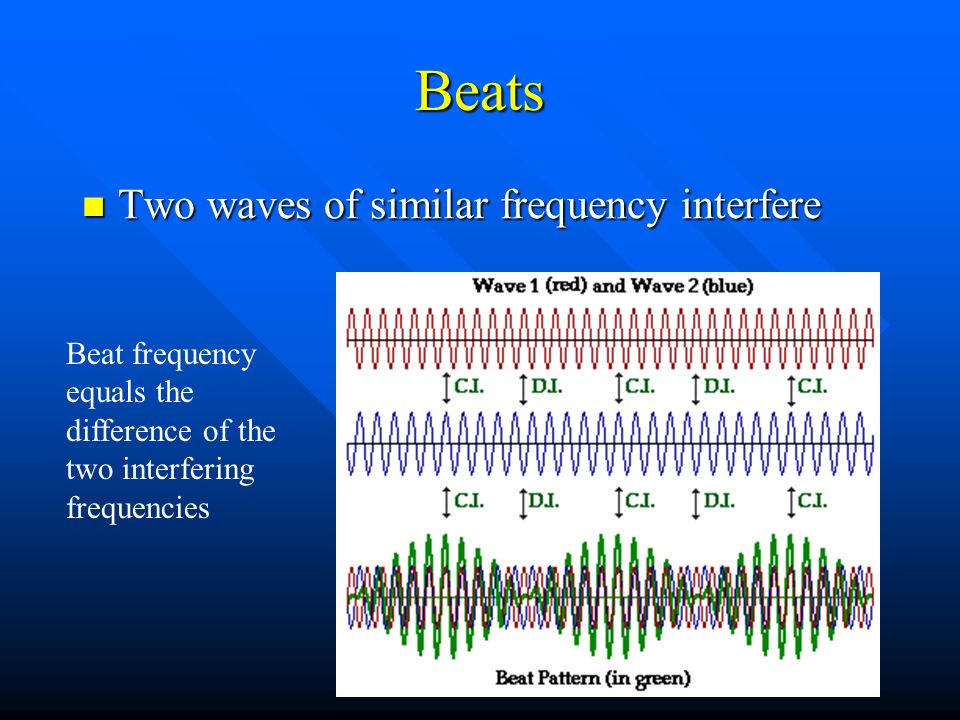 Beats

Two waves of similar frequency interfere

Beat frequency equals the difference of the two interfering frequencies

Wave 1 (red) and Wave 2 (blue)

C.I. D.I. C.I. D.I. C.I.

C.I. D.I. C.I. D.I. C.I.

Beat Pattern (in green)